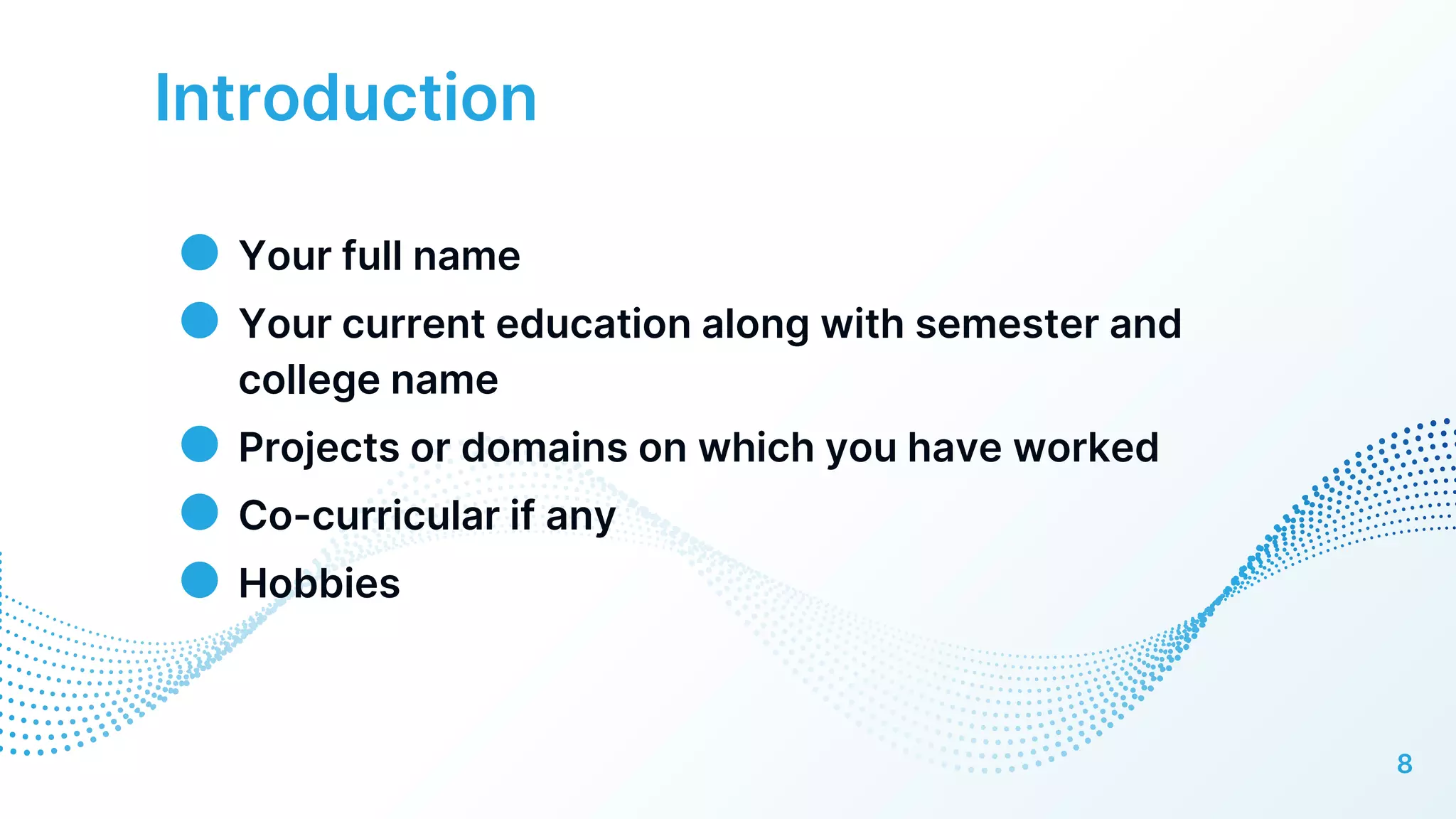 Introduction

- Your full name
- Your current education along with semester and college name
- Projects or domains on which you have worked
- Co-curricular if any
- Hobbies

8